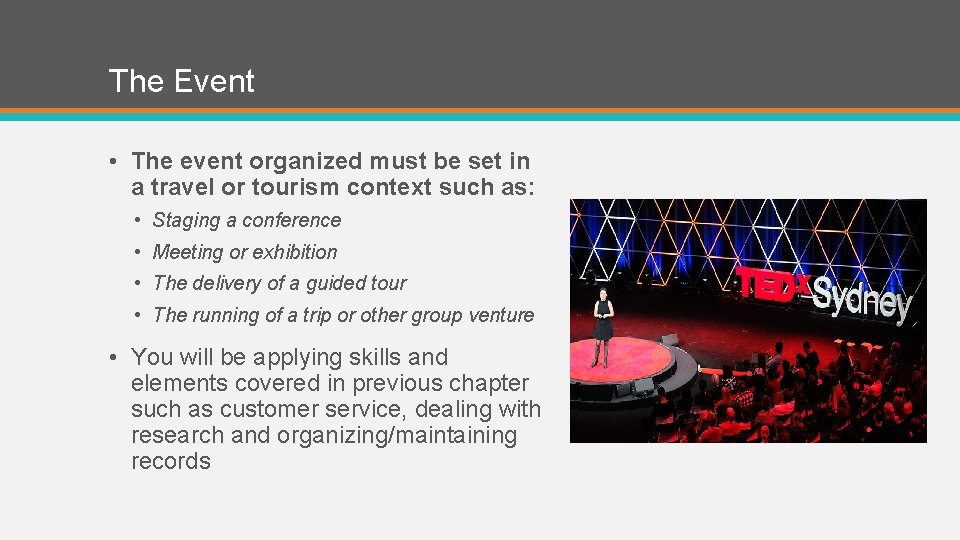 The Event

• The event organized must be set in a travel or tourism context such as:

• Staging a conference
• Meeting or exhibition
• The delivery of a guided tour
• The running of a trip or other group venture

• You will be applying skills and elements covered in previous chapter such as customer service, dealing with research and organizing/maintaining records

TEDx Sydney